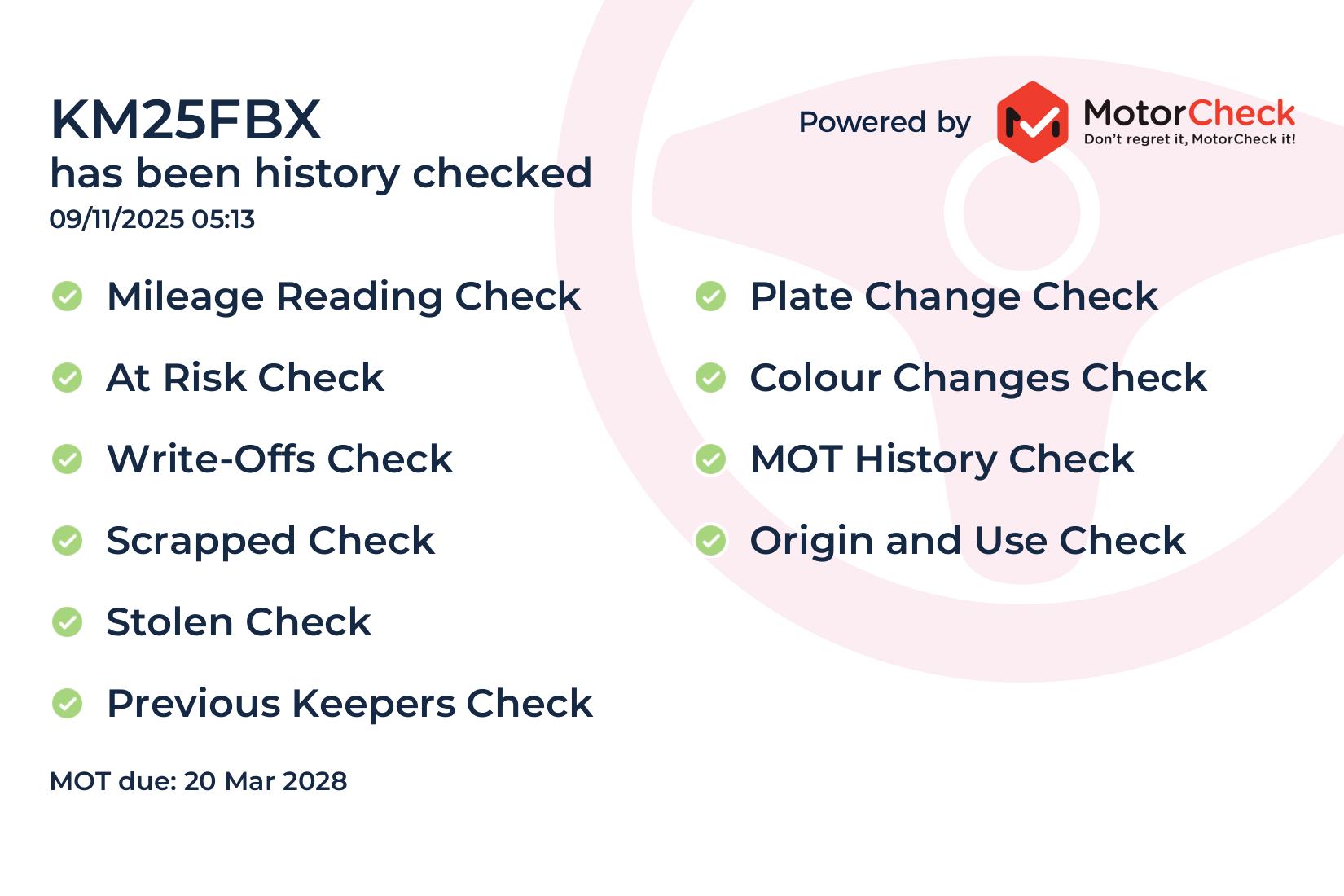 KM25FBX
has been history checked
09/11/2025 05:13

Powered by MotorCheck
Don't regret it, MotorCheck it!

Mileage Reading Check

At Risk Check

Write-Offs Check

Scrapped Check

Stolen Check

Previous Keepers Check

Plate Change Check

Colour Changes Check

MOT History Check

Origin and Use Check

MOT due: 20 Mar 2028